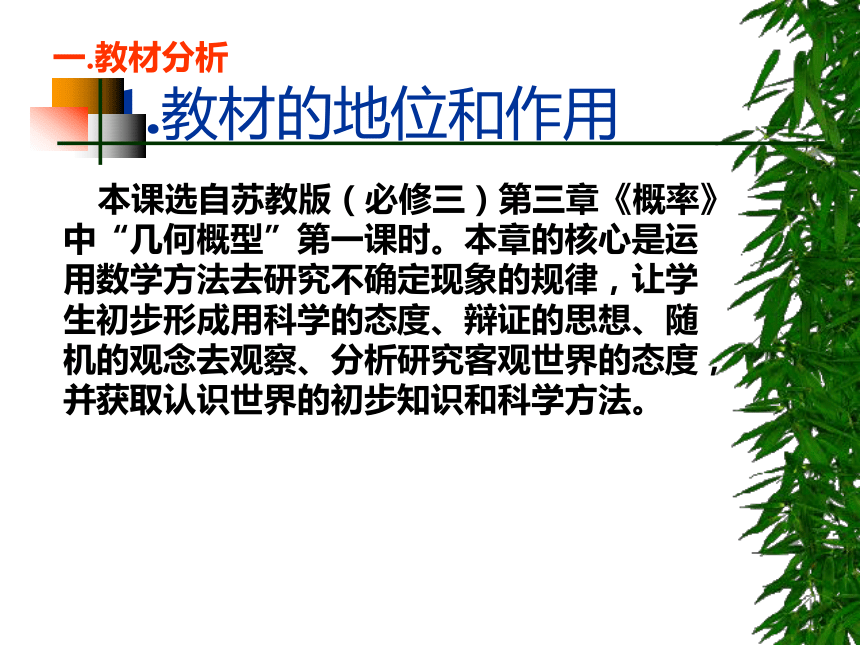 一.教材分析

1.教材的地位和作用

本课选自苏教版（必修三）第三章《概率》中“几何概型”第一课时。本章的核心是运用数学方法去研究不确定现象的规律，让学生初步形成用科学的态度、辩证的思想、随机的观念去观察、分析研究客观世界的态度，并获取认识世界的初步知识和科学方法。